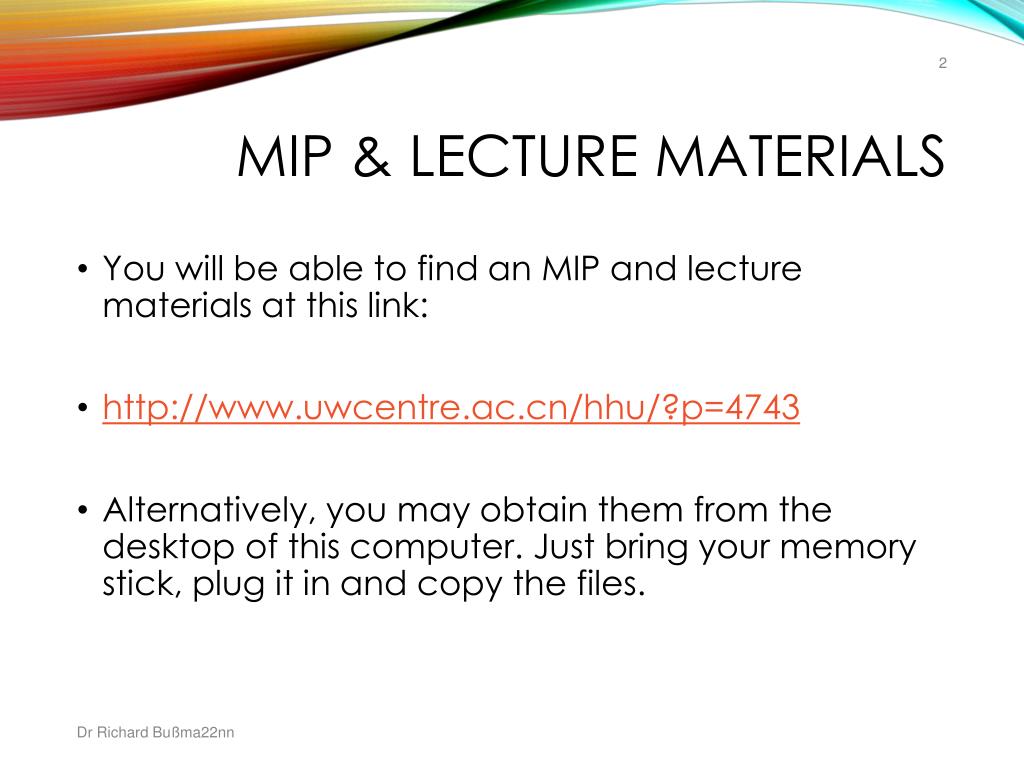 2

MIP & LECTURE MATERIALS

• You will be able to find an MIP and lecture materials at this link:

• http://www.uwcentre.ac.cn/hhu/?p=4743

• Alternatively, you may obtain them from the desktop of this computer. Just bring your memory stick, plug it in and copy the files.

Dr Richard Bußma22nn